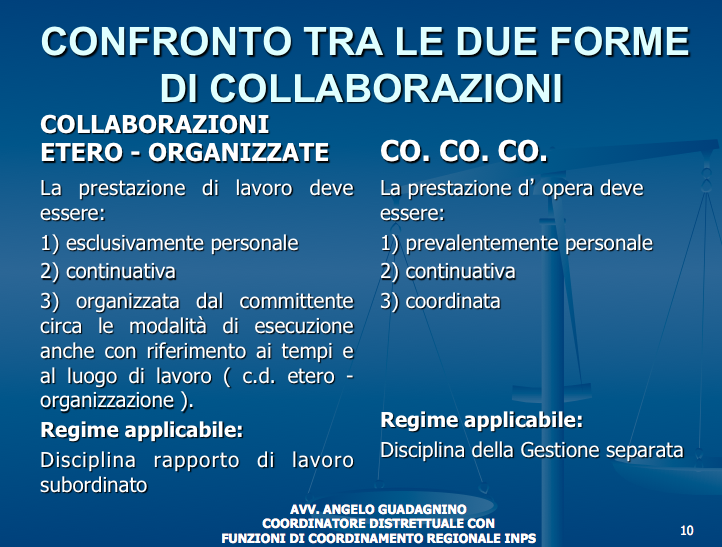 CONFRONTO TRA LE DUE FORME DI COLLABORAZIONI

COLLABORAZIONI ETERO - ORGANIZZATE

La prestazione di lavoro deve essere:

1) esclusivamente personale

2) continuativa

3) organizzata dal committente circa le modalità di esecuzione anche con riferimento ai tempi e al luogo di lavoro ( c.d. etero - organizzazione ).

Regime applicabile:

Disciplina rapporto di lavoro subordinato

CO. CO. CO.

La prestazione d' opera deve essere:

1) prevalentemente personale

2) continuativa

3) coordinata

Regime applicabile:

Disciplina della Gestione separata

AVV. ANGELO GUADAGNINO
COORDINATORE DISTRETTUALE CON FUNZIONI DI COORDINAMENTO REGIONALE INPS

10